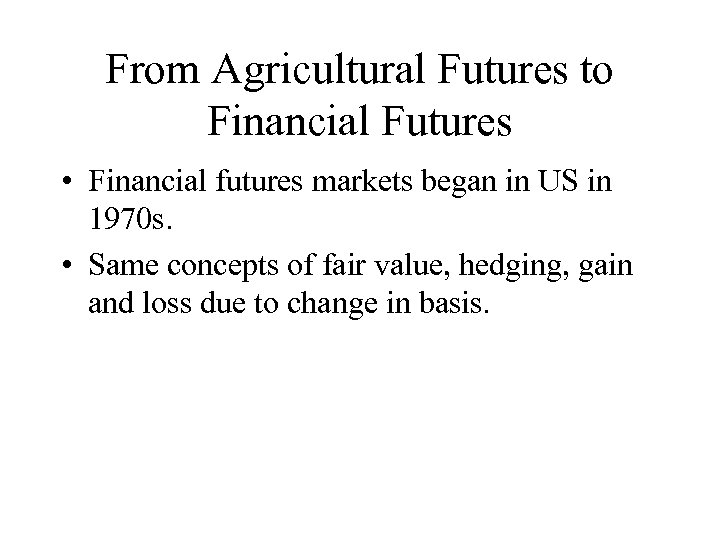 From Agricultural Futures to Financial Futures

• Financial futures markets began in US in 1970s.

• Same concepts of fair value, hedging, gain and loss due to change in basis.